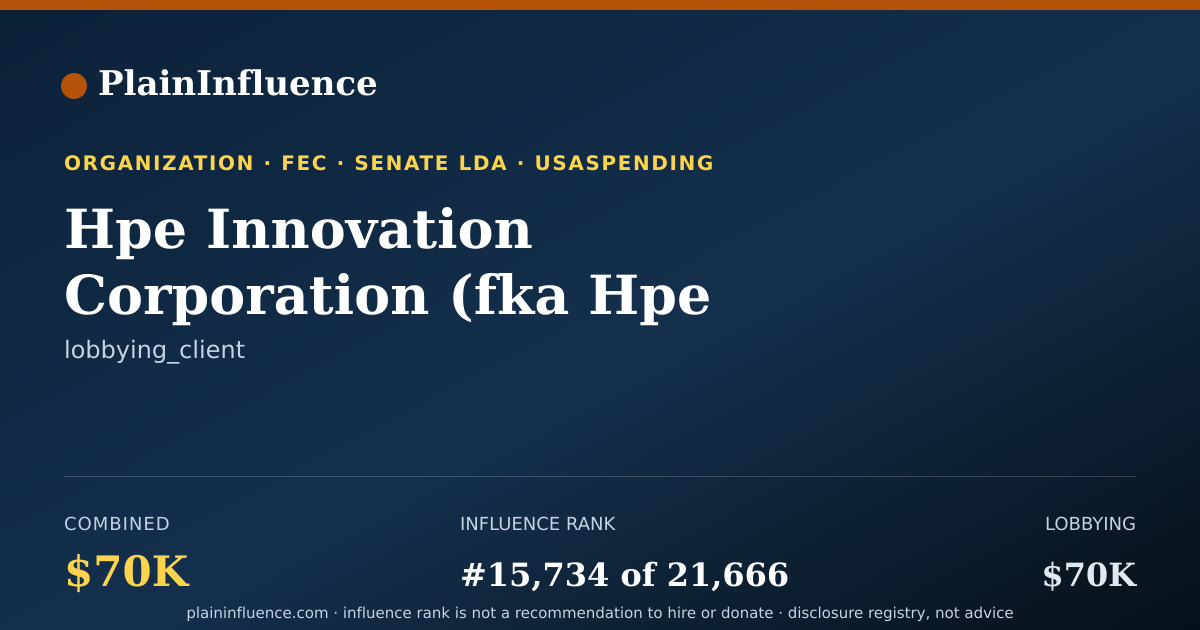 PlainInfluence

ORGANIZATION · FEC · SENATE LDA · USASPENDING

Hpe Innovation Corporation (fka Hpe

lobbying_client

COMBINED
$70K

INFLUENCE RANK
#15,734 of 21,666

LOBBYING
$70K

plaininfluence.com · influence rank is not a recommendation to hire or donate · disclosure registry, not advice